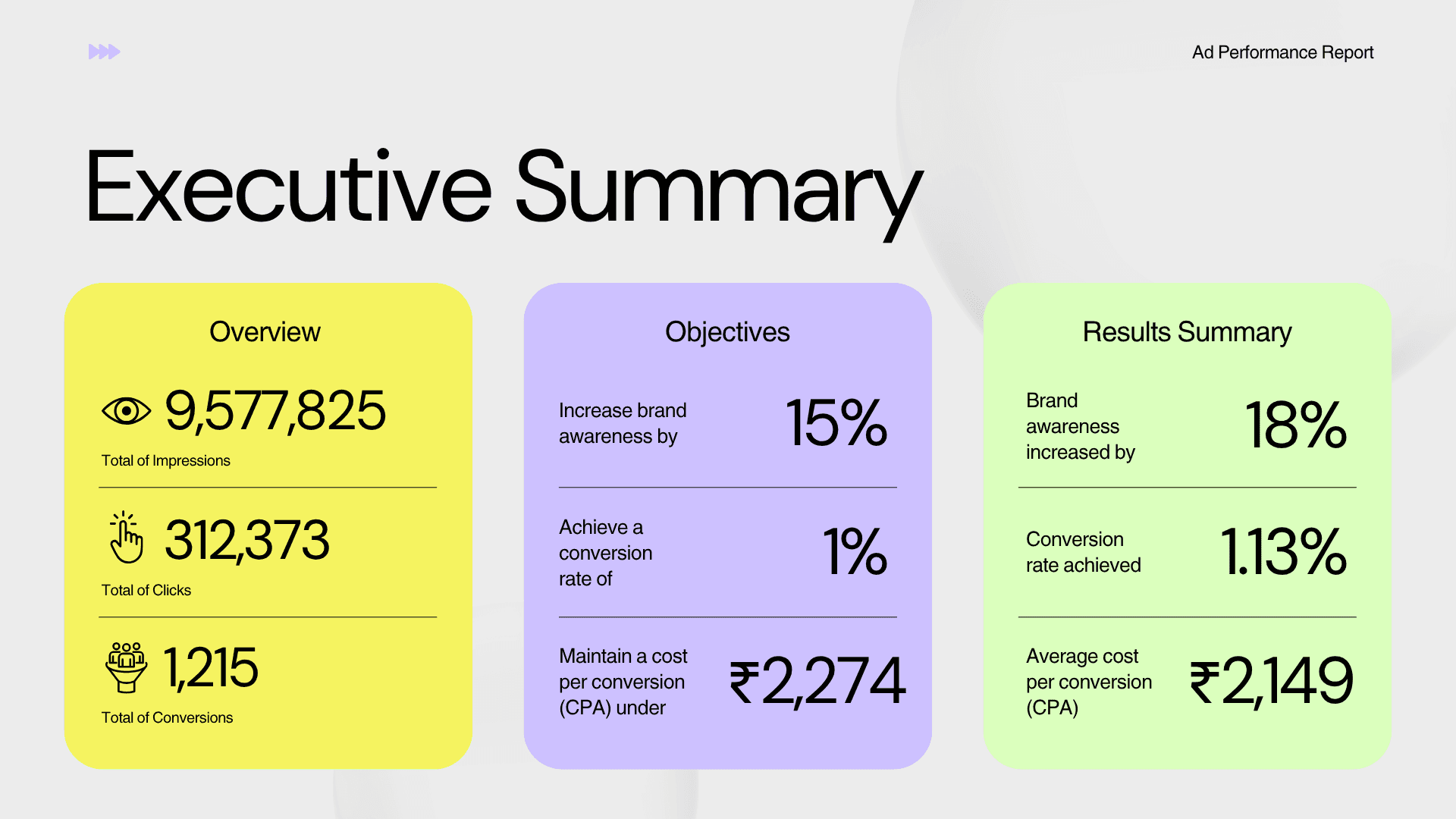 Ad Performance Report

Executive Summary

Overview

9,577,825

Total of Impressions

312,373

Total of Clicks

1,215

Total of Conversions

Objectives

Increase brand awareness by 15%

Achieve a conversion rate of 1%

Maintain a cost per conversion (CPA) under ₹2,274

Results Summary

Brand awareness increased by 18%

Conversion rate achieved 1.13%

Average cost per conversion (CPA) ₹2,149